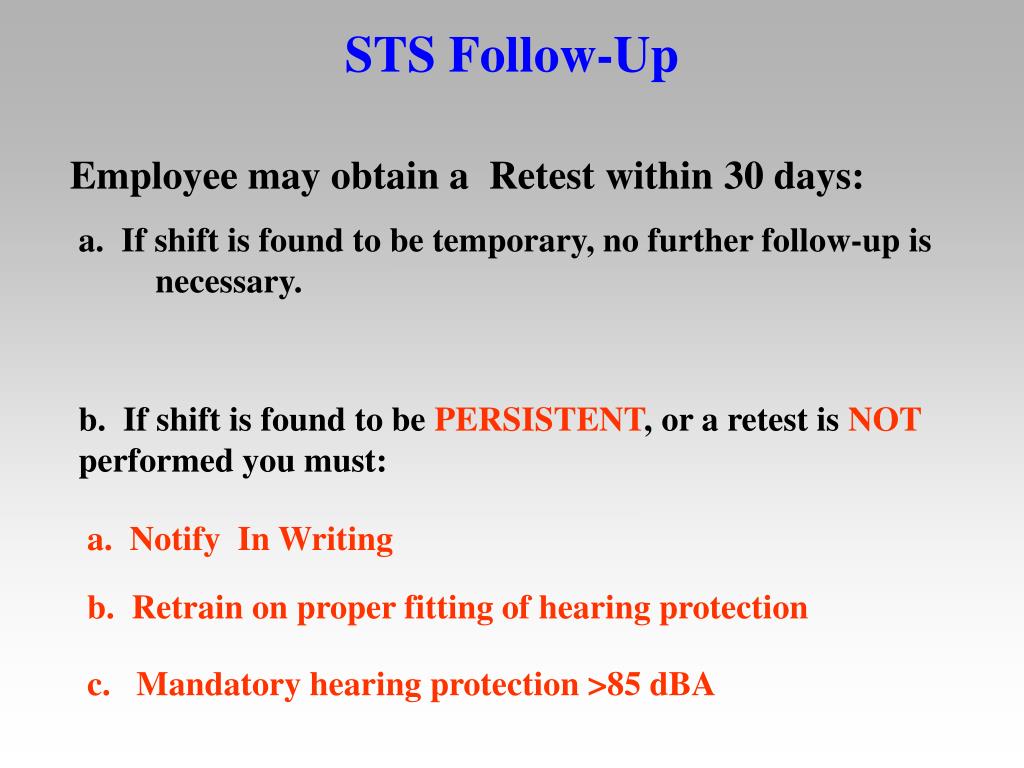 STS Follow-Up

Employee may obtain a Retest within 30 days:

a. If shift is found to be temporary, no further follow-up is necessary.

b. If shift is found to be PERSISTENT, or a retest is NOT performed you must:

a. Notify In Writing

b. Retrain on proper fitting of hearing protection

c. Mandatory hearing protection >85 dBA